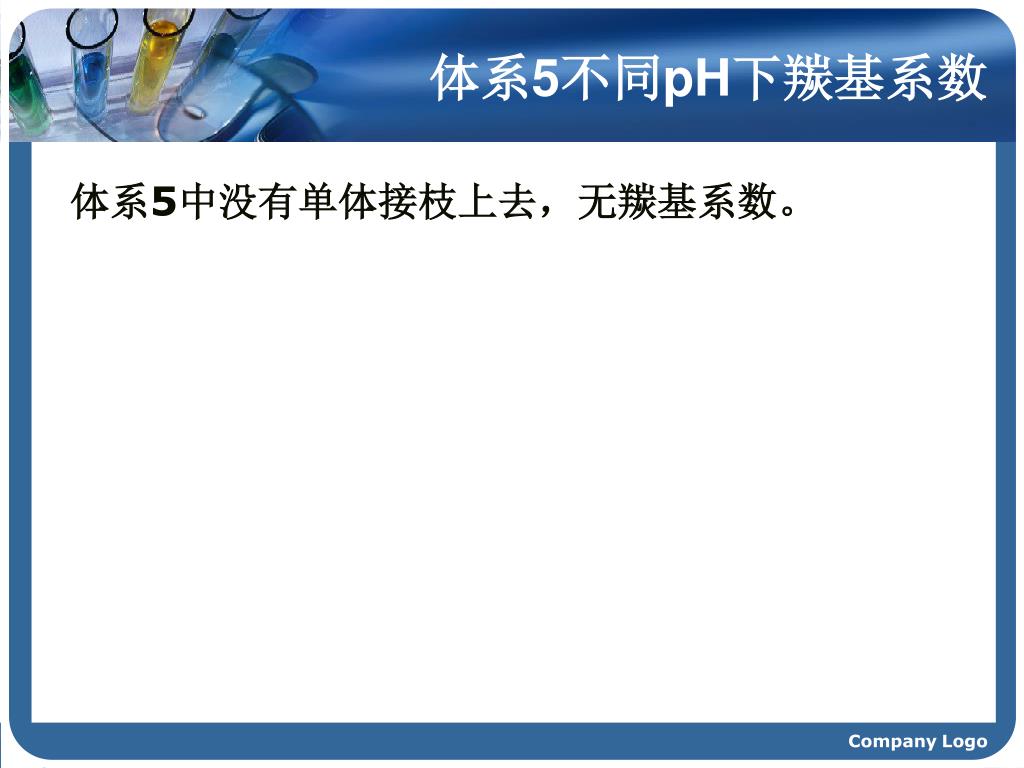 体系5不同pH下羰基系数

体系5中没有单体接枝上去，无羰基系数。

Company Logo